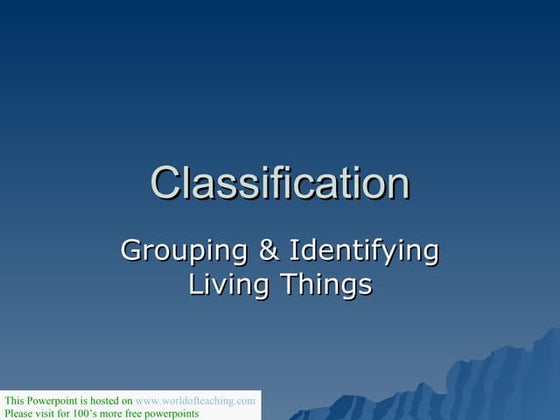 Classification

Grouping & Identifying Living Things

This Powerpoint is hosted on www.worldofteaching.com
Please visit for 100's more free powerpoints